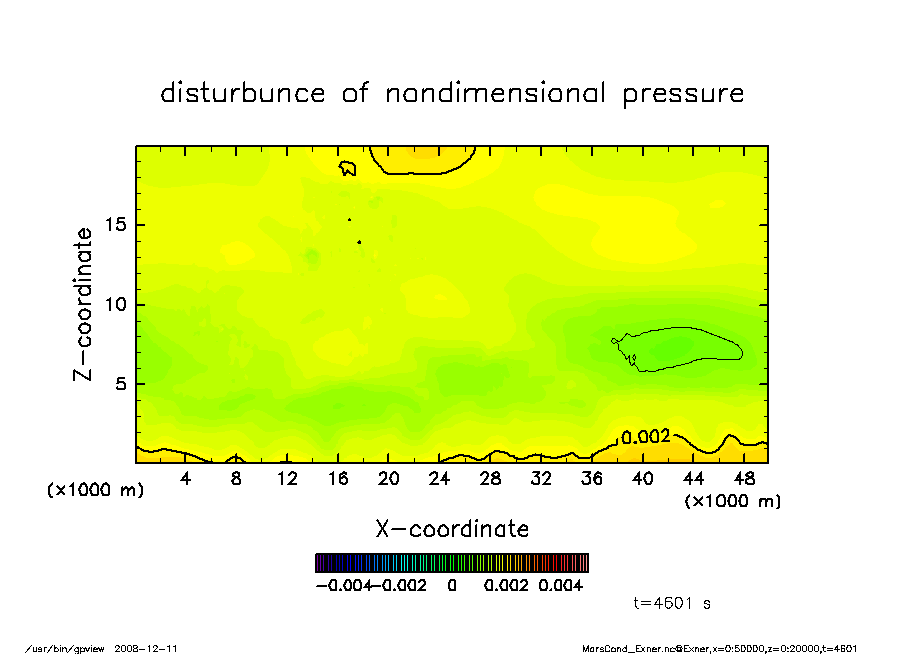 disturbunce of nondimensional pressure

Z-coordinate

15

10

5

0.002

(x1000 m)

4 8 12 16 20 24 28 32 36 40 44 48

(x1000 m)

X-coordinate

-0.004 -0.002 0 0.002 0.004

t=4601 s

/usr/bin/gpview 2008-12-11

MarsCond_Exner.nc@Exner,x=0:50000,z=0:20000,t=4601